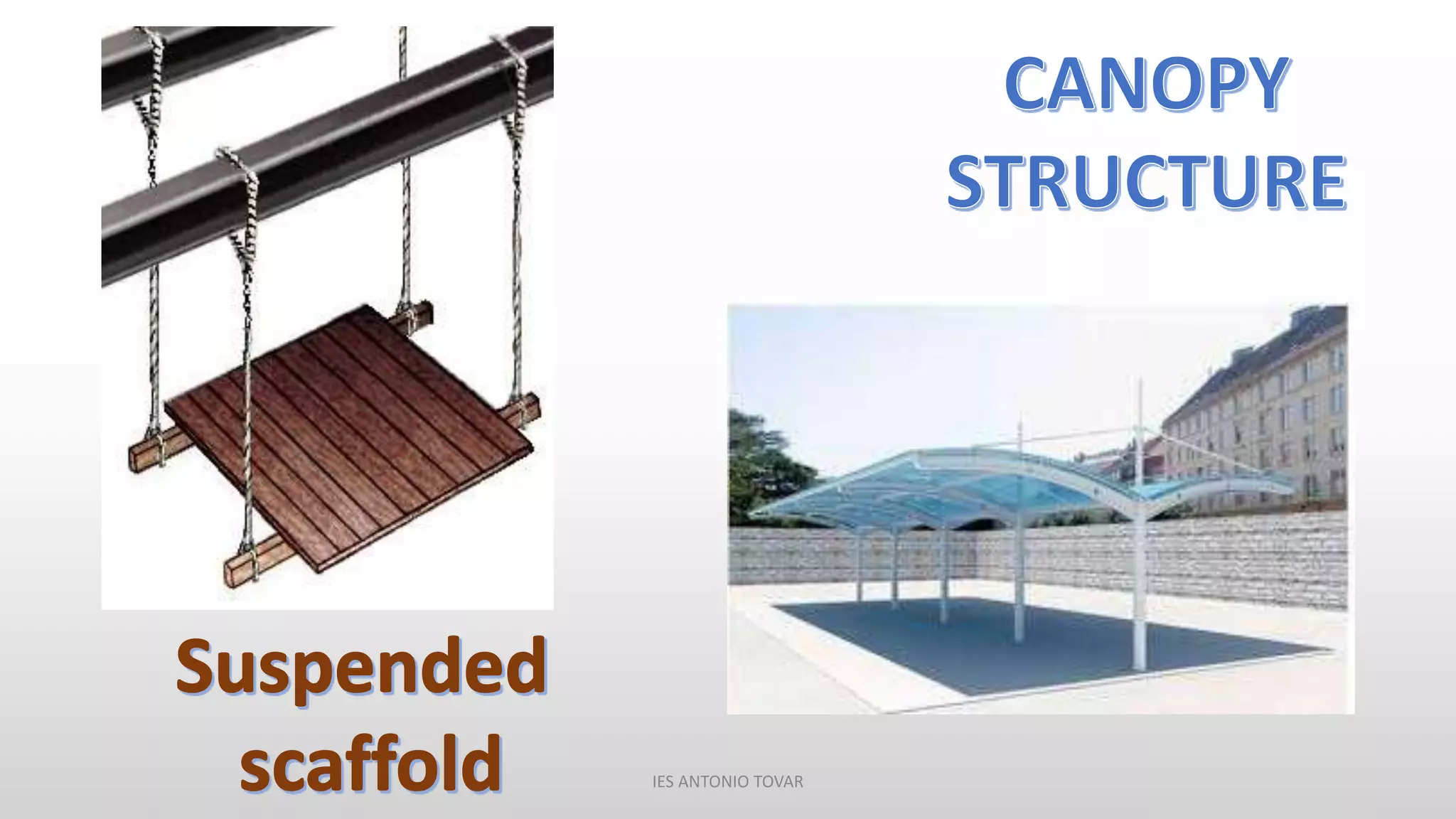 CANOPY STRUCTURE

Suspended scaffold

IES ANTONIO TOVAR